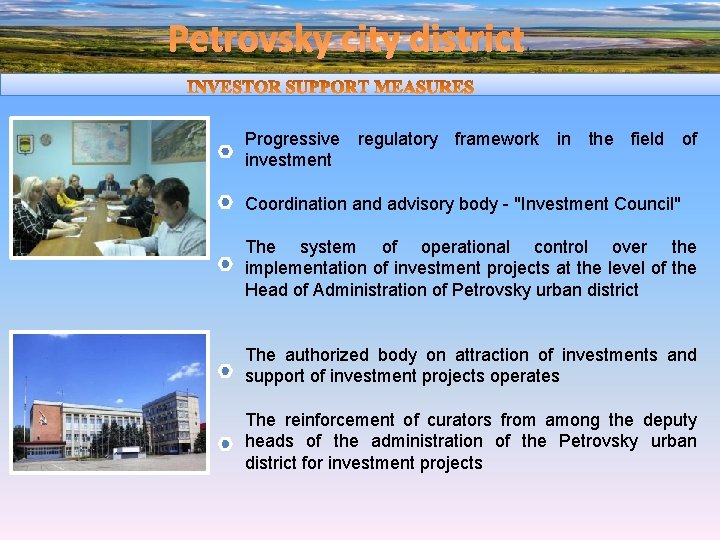 Petrovsky city district

INVESTOR SUPPORT MEASURES

Progressive regulatory framework in the field of investment

Coordination and advisory body - "Investment Council"

The system of operational control over the implementation of investment projects at the level of the Head of Administration of Petrovsky urban district

The authorized body on attraction of investments and support of investment projects operates

The reinforcement of curators from among the deputy heads of the administration of the Petrovsky urban district for investment projects